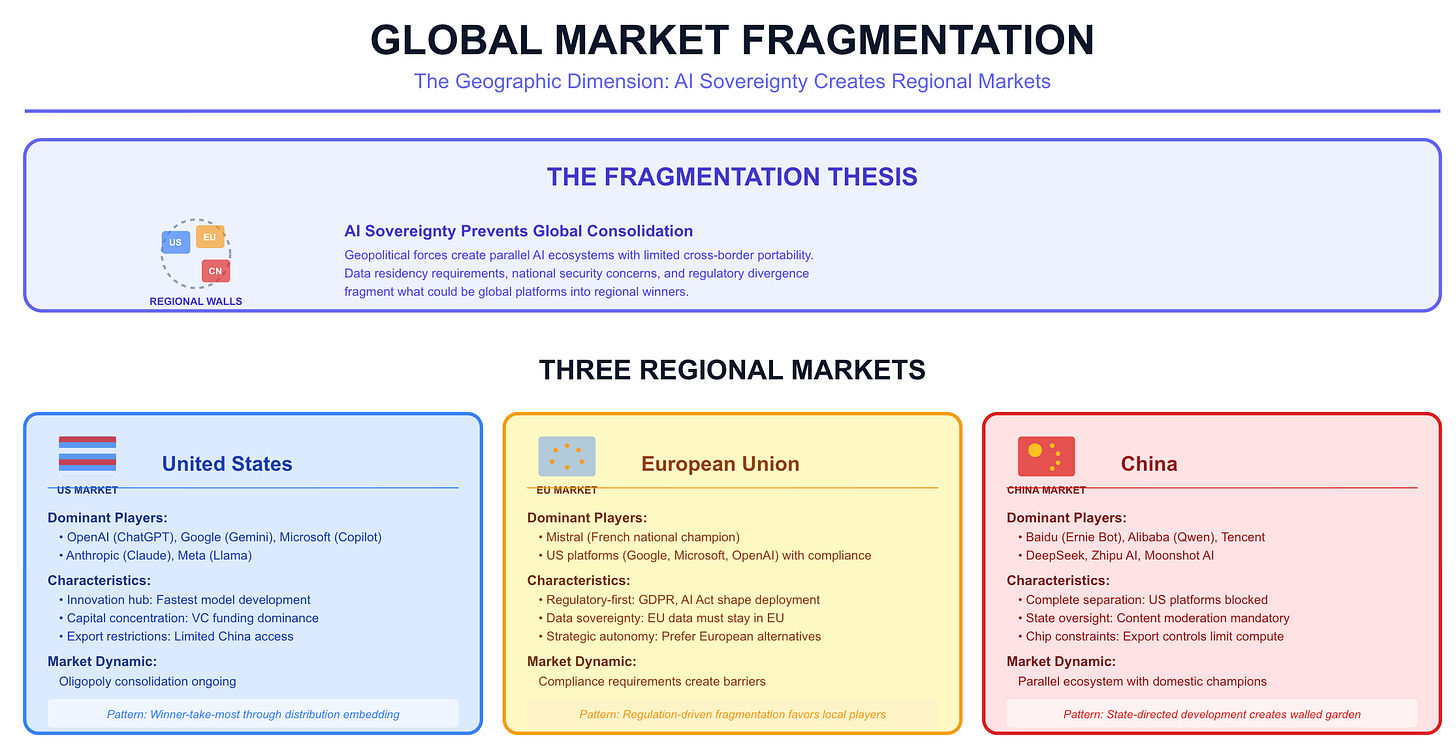 GLOBAL MARKET FRAGMENTATION

The Geographic Dimension: AI Sovereignty Creates Regional Markets

THE FRAGMENTATION THESIS

US
EU
CN
REGIONAL WALLS

AI Sovereignty Prevents Global Consolidation

Geopolitical forces create parallel AI ecosystems with limited cross-border portability. Data residency requirements, national security concerns, and regulatory divergence fragment what could be global platforms into regional winners.

THREE REGIONAL MARKETS

United States

US MARKET

Dominant Players:
• OpenAI (ChatGPT), Google (Gemini), Microsoft (Copilot)
• Anthropic (Claude), Meta (Llama)

Characteristics:
• Innovation hub: Fastest model development
• Capital concentration: VC funding dominance
• Export restrictions: Limited China access

Market Dynamic:
Oligopoly consolidation ongoing

Pattern: Winner-take-most through distribution embedding

European Union

EU MARKET

Dominant Players:
• Mistral (French national champion)
• US platforms (Google, Microsoft, OpenAI) with compliance

Characteristics:
• Regulatory-first: GDPR, AI Act shape deployment
• Data sovereignty: EU data must stay in EU
• Strategic autonomy: Prefer European alternatives

Market Dynamic:
Compliance requirements create barriers

Pattern: Regulation-driven fragmentation favors local players

China

CHINA MARKET

Dominant Players:
• Baidu (Ernie Bot), Alibaba (Qwen), Tencent
• DeepSeek, Zhipu AI, Moonshot AI

Characteristics:
• Complete separation: US platforms blocked
• State oversight: Content moderation mandatory
• Chip constraints: Export controls limit compute

Market Dynamic:
Parallel ecosystem with domestic champions

Pattern: State-directed development creates walled garden